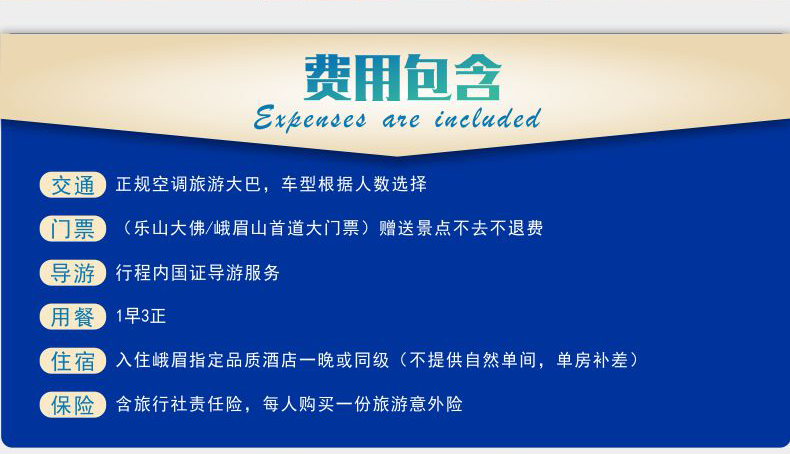 费用包含
Expenses are included

交通 正规空调旅游大巴，车型根据人数选择

门票 （乐山大佛/峨眉山首道大门票）赠送景点不去不退费

导游 行程内国证导游服务

用餐 1早3正

住宿 入住峨眉指定品质酒店一晚或同级（不提供自然单间，单房补差）

保险 含旅行社责任险，每人购买一份旅游意外险